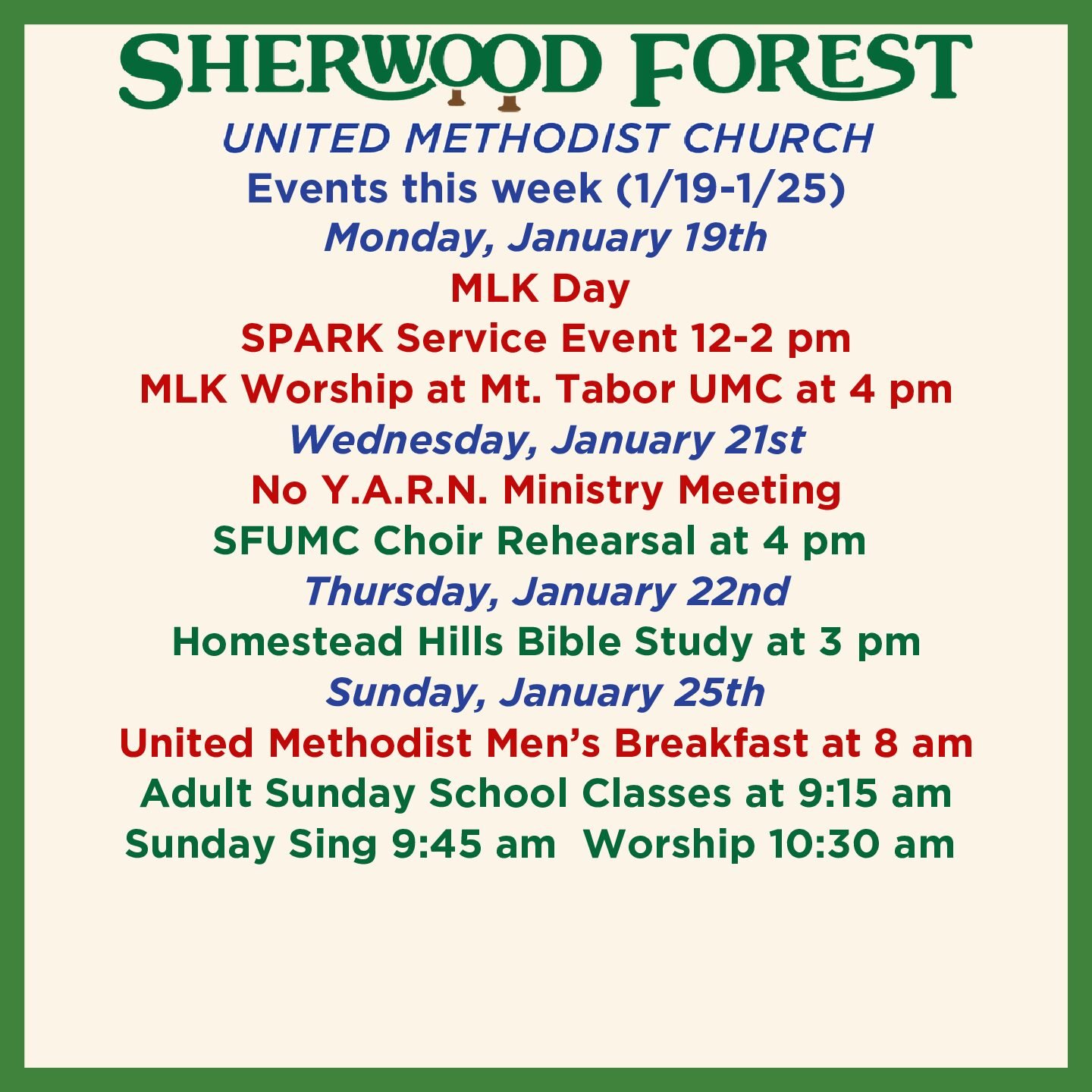 SHERWOOD FOREST
UNITED METHODIST CHURCH
Events this week (1/19-1/25)
Monday, January 19th
MLK Day
SPARK Service Event 12-2 pm
MLK Worship at Mt. Tabor UMC at 4 pm
Wednesday, January 21st
No Y.A.R.N. Ministry Meeting
SFUMC Choir Rehearsal at 4 pm
Thursday, January 22nd
Homestead Hills Bible Study at 3 pm
Sunday, January 25th
United Methodist Men's Breakfast at 8 am
Adult Sunday School Classes at 9:15 am
Sunday Sing 9:45 am Worship 10:30 am